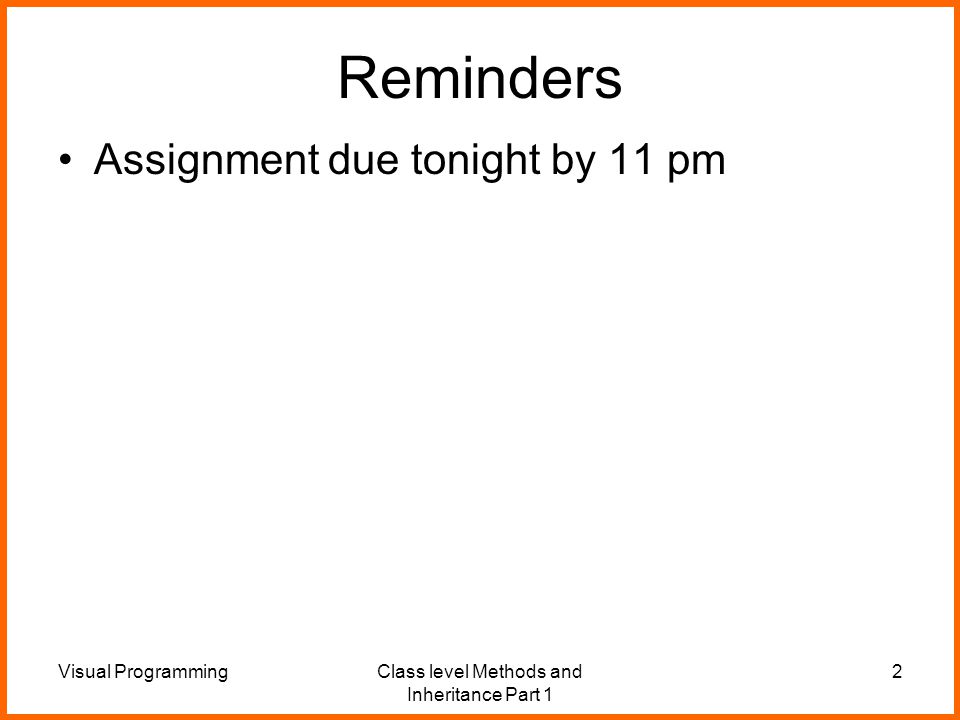 Reminders

• Assignment due tonight by 11 pm

Visual Programming

Class level Methods and Inheritance Part 1

2